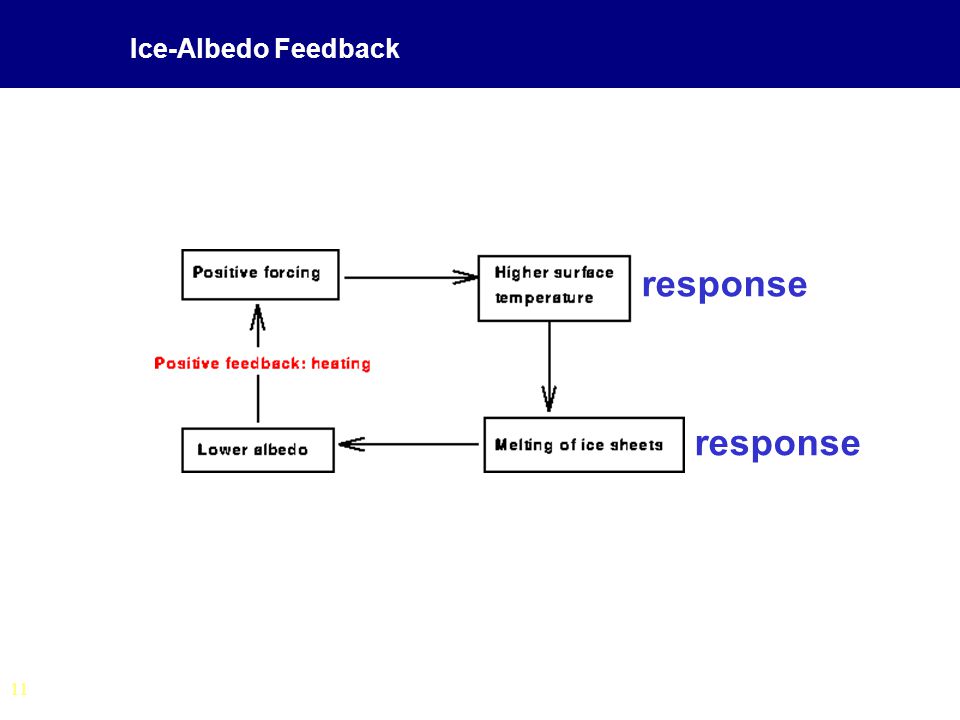 Ice-Albedo Feedback

Positive forcing

Higher surface temperature

response

Positive feedback: heating

Lower albedo

Melting of ice sheets

response

11